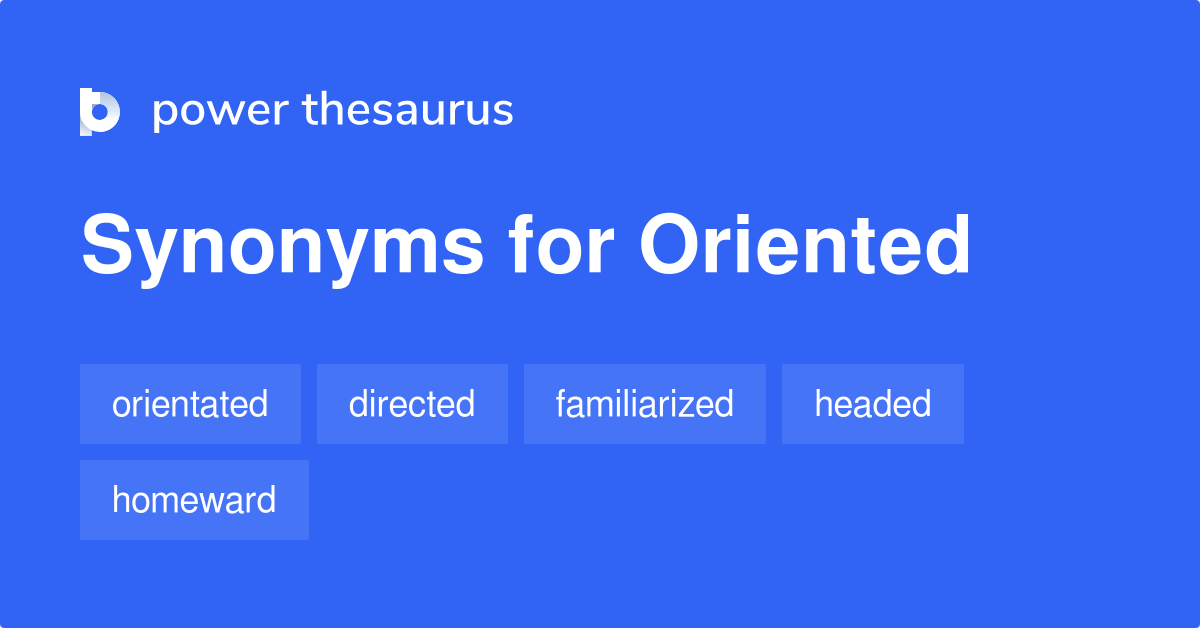 power thesaurus

Synonyms for Oriented

orientated
directed
familiarized
headed
homeward